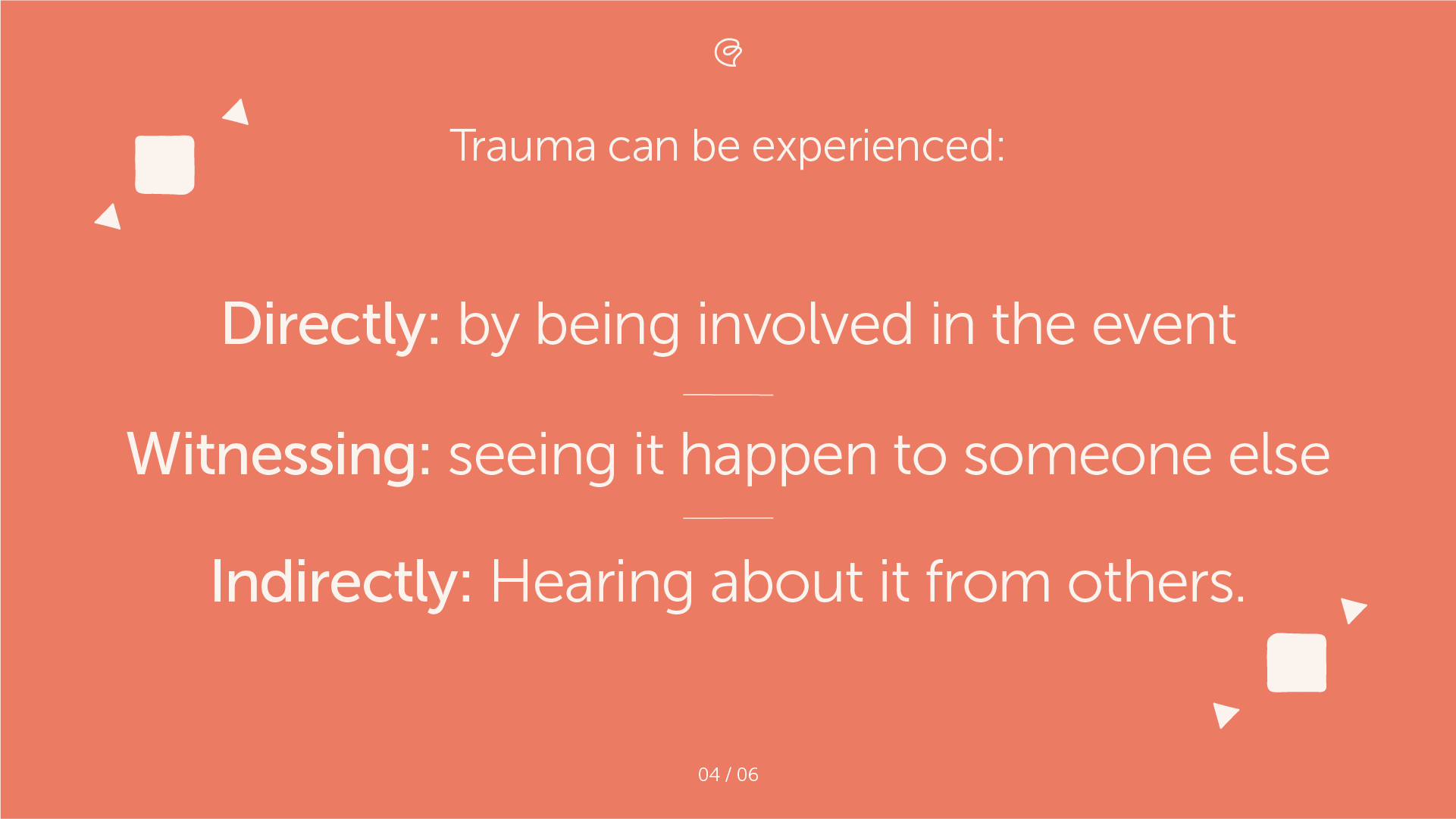 Trauma can be experienced:

Directly: by being involved in the event

Witnessing: seeing it happen to someone else

Indirectly: Hearing about it from others.

04 / 06